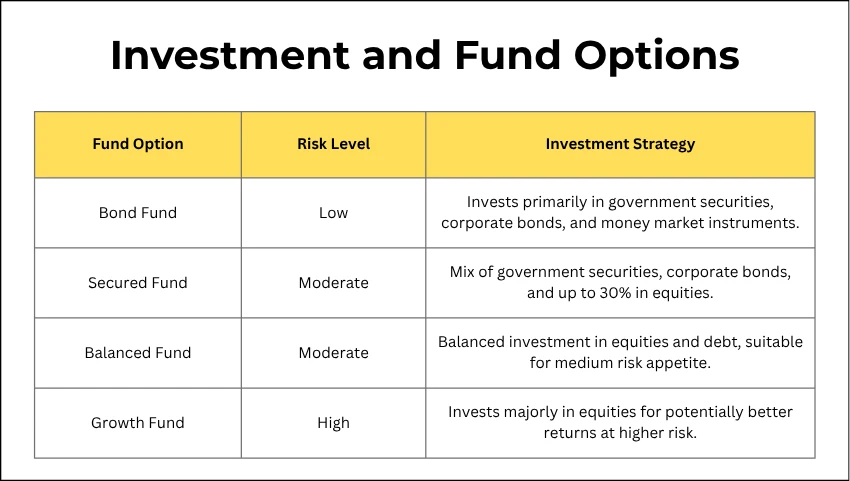 Investment and Fund Options

| Fund Option | Risk Level | Investment Strategy |
|---|---|---|
| Bond Fund | Low | Invests primarily in government securities, corporate bonds, and money market instruments. |
| Secured Fund | Moderate | Mix of government securities, corporate bonds, and up to 30% in equities. |
| Balanced Fund | Moderate | Balanced investment in equities and debt, suitable for medium risk appetite. |
| Growth Fund | High | Invests majorly in equities for potentially better returns at higher risk. |